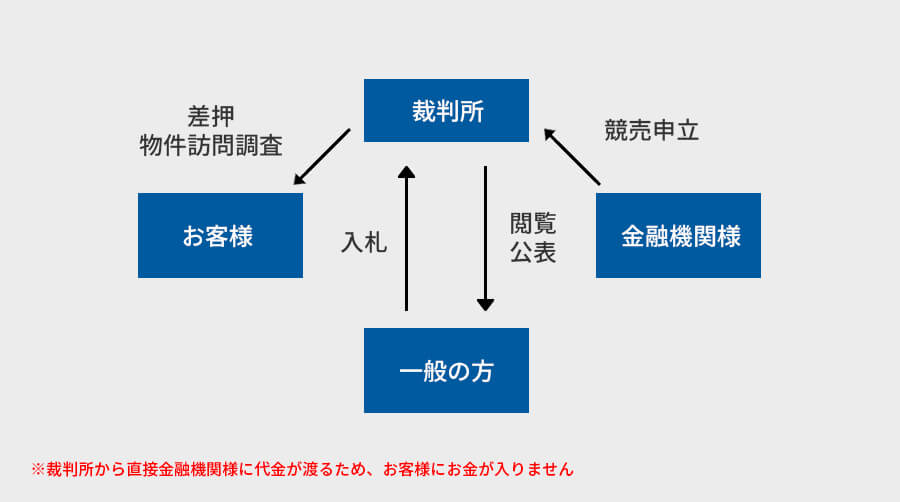 裁判所

差押
物件訪問調査

競売申立

お客様

入札

閲覧
公表

金融機関様

一般の方

※裁判所から直接金融機関様に代金が渡るため、お客様にお金が入りません